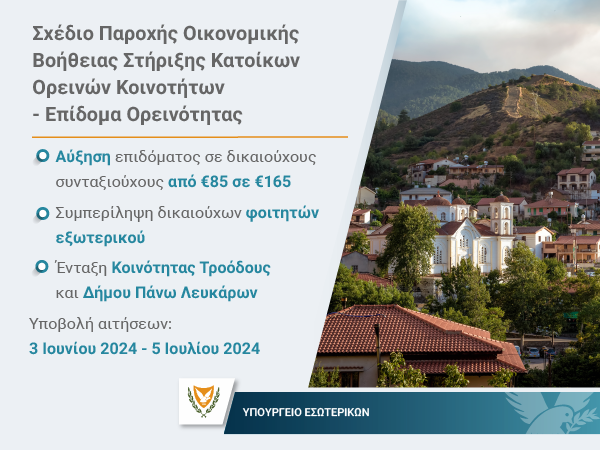 Σχέδιο Παροχής Οικονομικής Βοήθειας Στήριξης Κατοίκων Ορεινών Κοινοτήτων - Επίδομα Ορεινότητας

Αύξηση επιδόματος σε δικαιούχους συνταξιούχους από €85 σε €165

Συμπερίληψη δικαιούχων φοιτητών εξωτερικού

Ένταξη Κοινότητας Τροόδους και Δήμου Πάνω Λευκάρων

Υποβολή αιτήσεων:
3 Ιουνίου 2024 - 5 Ιουλίου 2024

ΥΠΟΥΡΓΕΙΟ ΕΣΩΤΕΡΙΚΩΝ